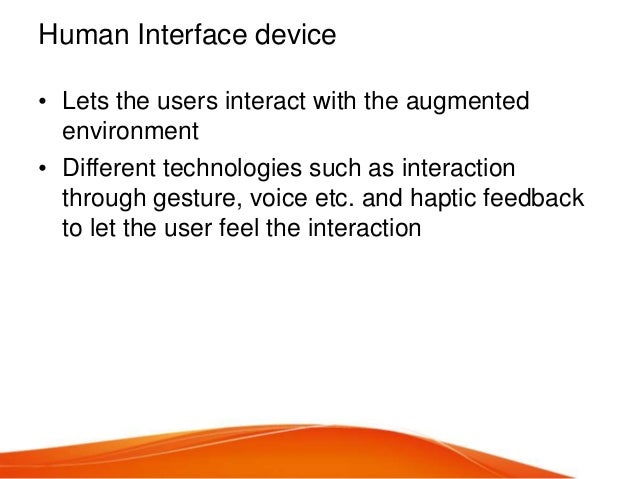 Human Interface device

• Lets the users interact with the augmented environment

• Different technologies such as interaction through gesture, voice etc. and haptic feedback to let the user feel the interaction